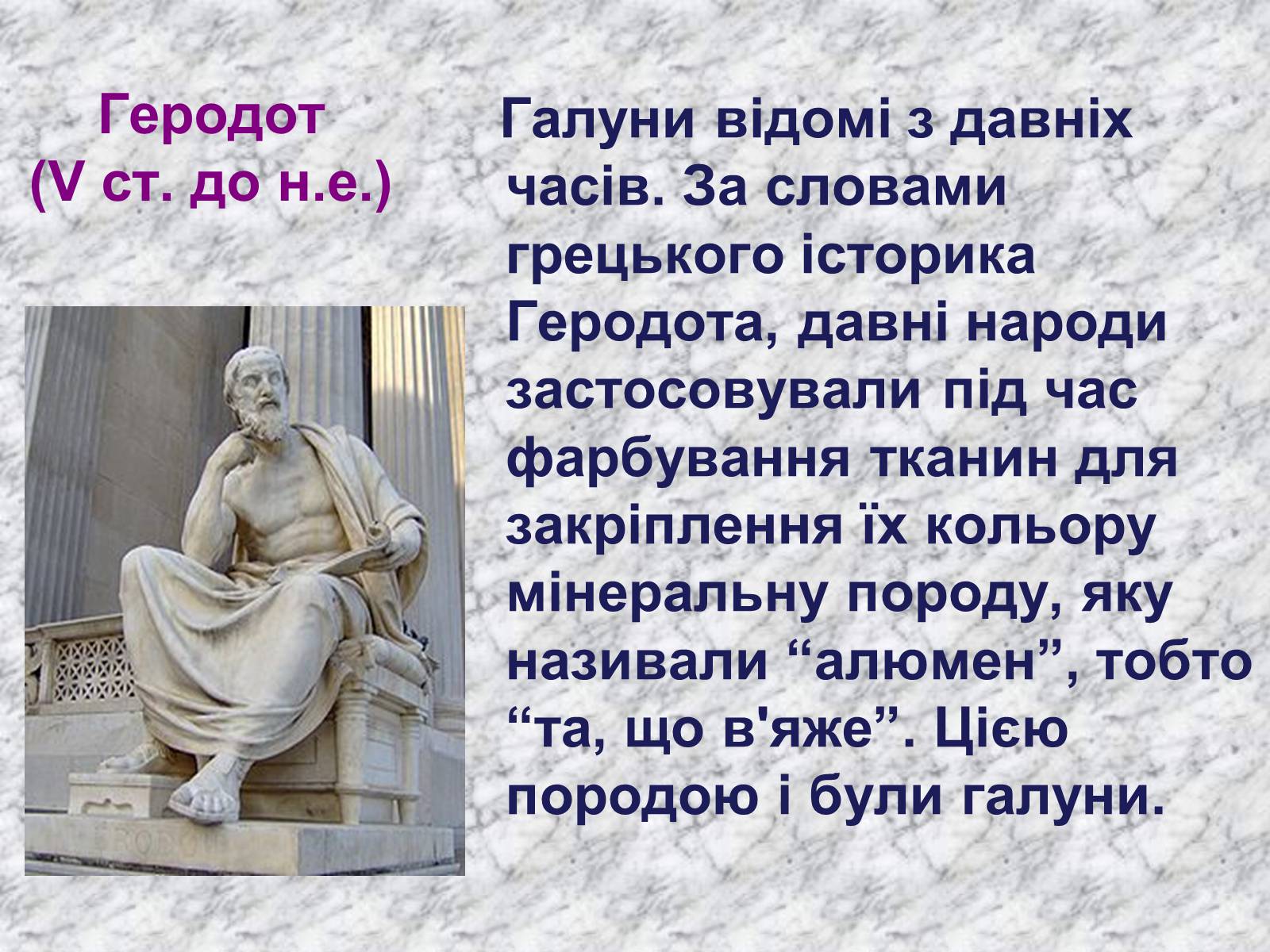 Геродот
(V ст. до н.е.)

Галуни відомі з давніх часів. За словами грецького історика Геродота, давні народи застосовували під час фарбування тканин для закріплення їх кольору мінеральну породу, яку називали “алюмен”, тобто “та, що в'яже”. Цією породою і були галуни.